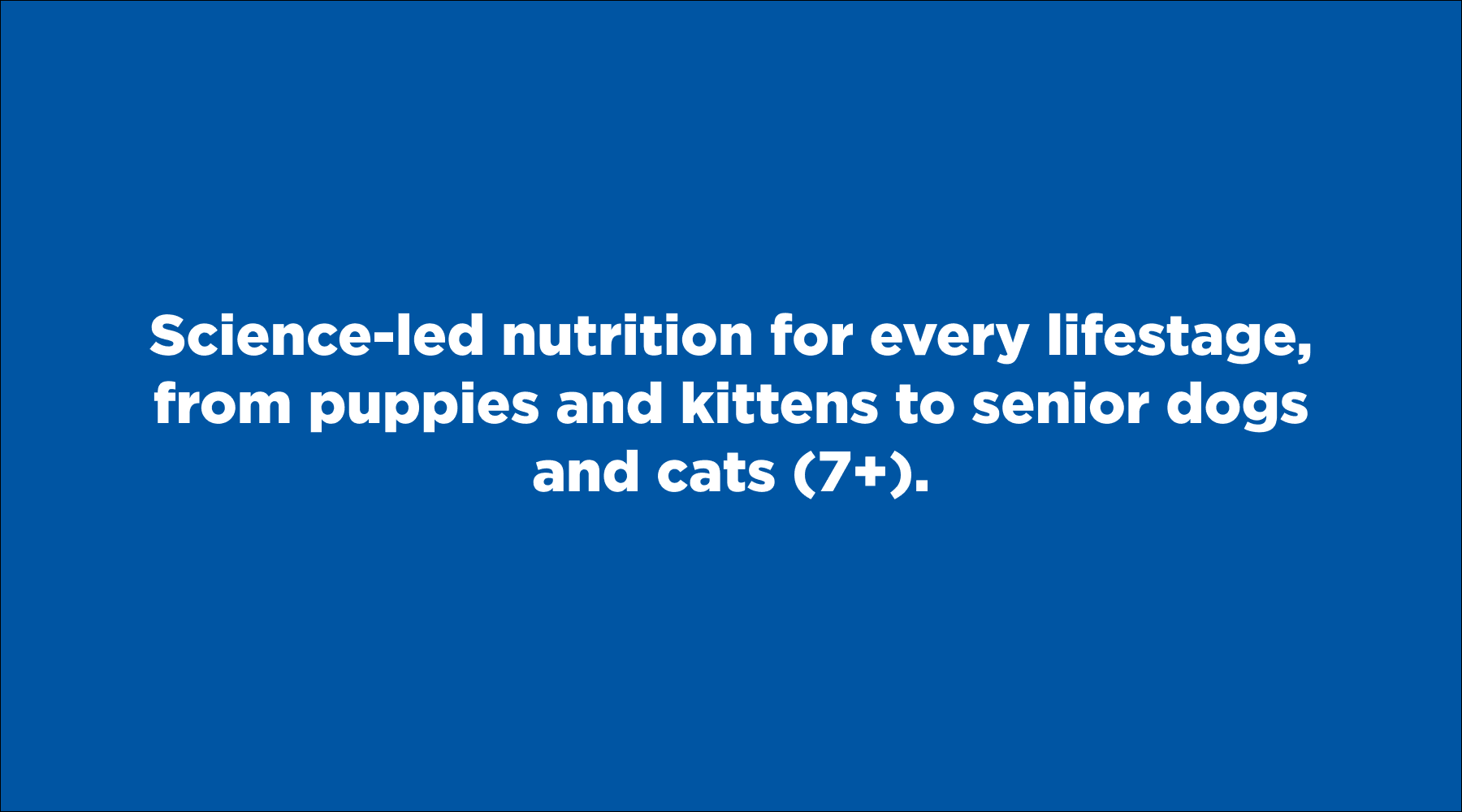 Science-led nutrition for every lifestage, from puppies and kittens to senior dogs and cats (7+).